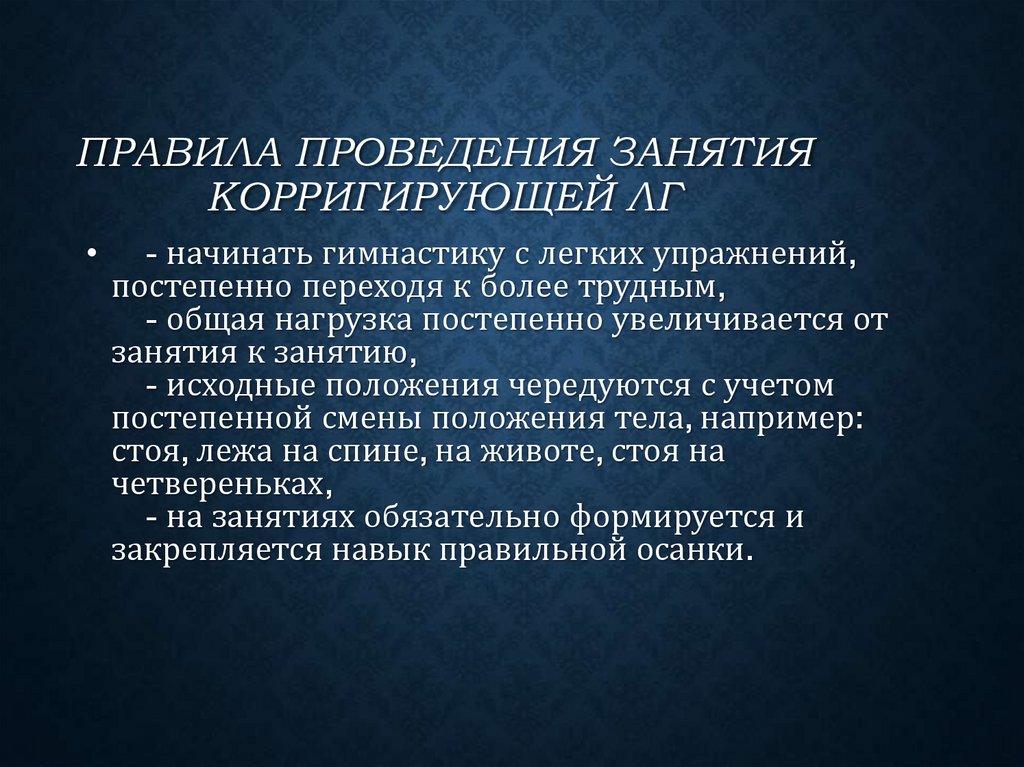 ПРАВИЛА ПРОВЕДЕНИЯ ЗАНЯТИЯ КОРРИГИРУЮЩЕЙ ЛГ

• - начинать гимнастику с легких упражнений, постепенно переходя к более трудным,
- общая нагрузка постепенно увеличивается от занятия к занятию,
- исходные положения чередуются с учетом постепенной смены положения тела, например: стоя, лежа на спине, на животе, стоя на четвереньках,
- на занятиях обязательно формируется и закрепляется навык правильной осанки.